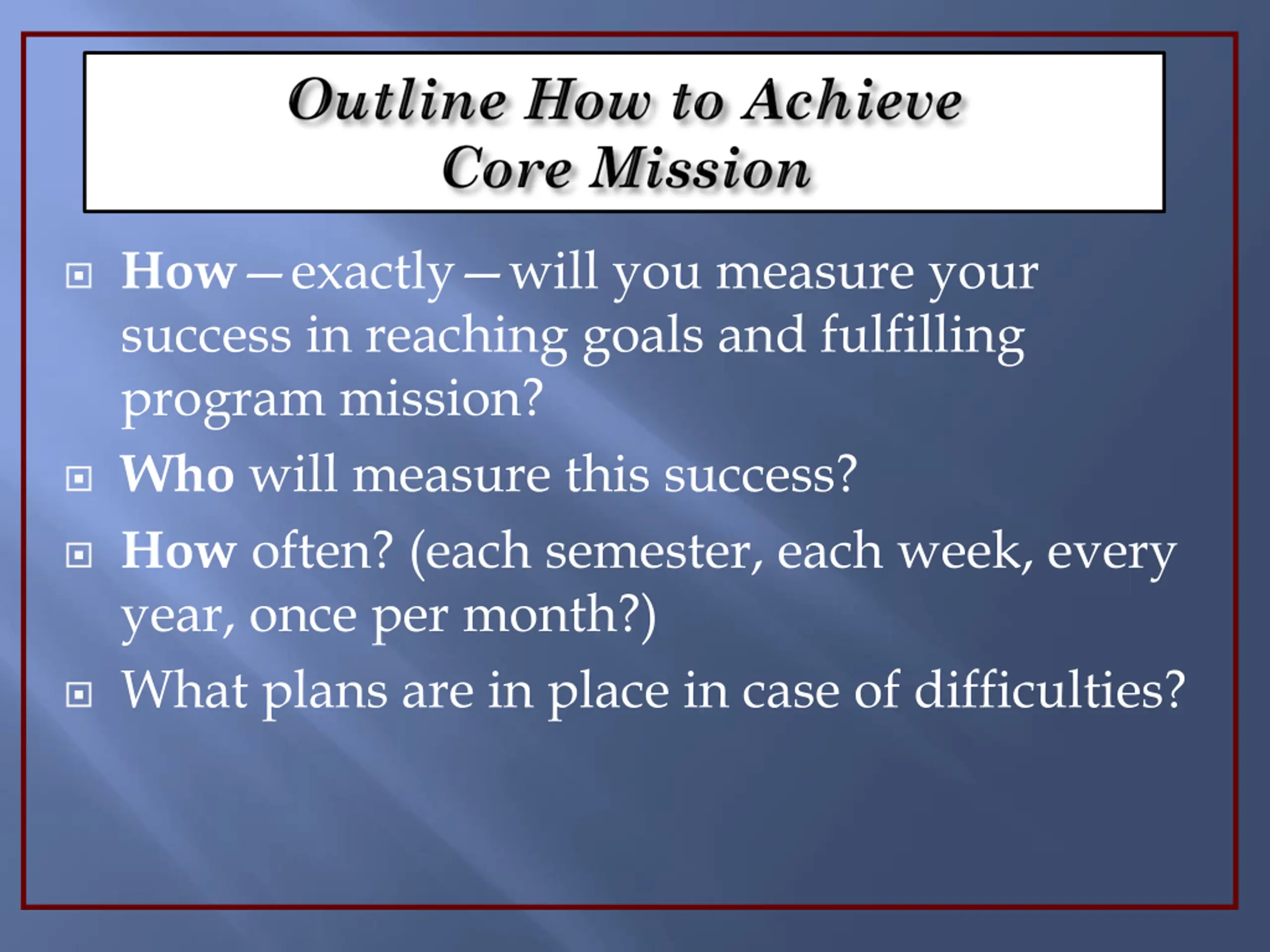 Outline How to Achieve Core Mission

How—exactly—will you measure your success in reaching goals and fulfilling program mission?

Who will measure this success?

How often? (each semester, each week, every year, once per month?)

What plans are in place in case of difficulties?